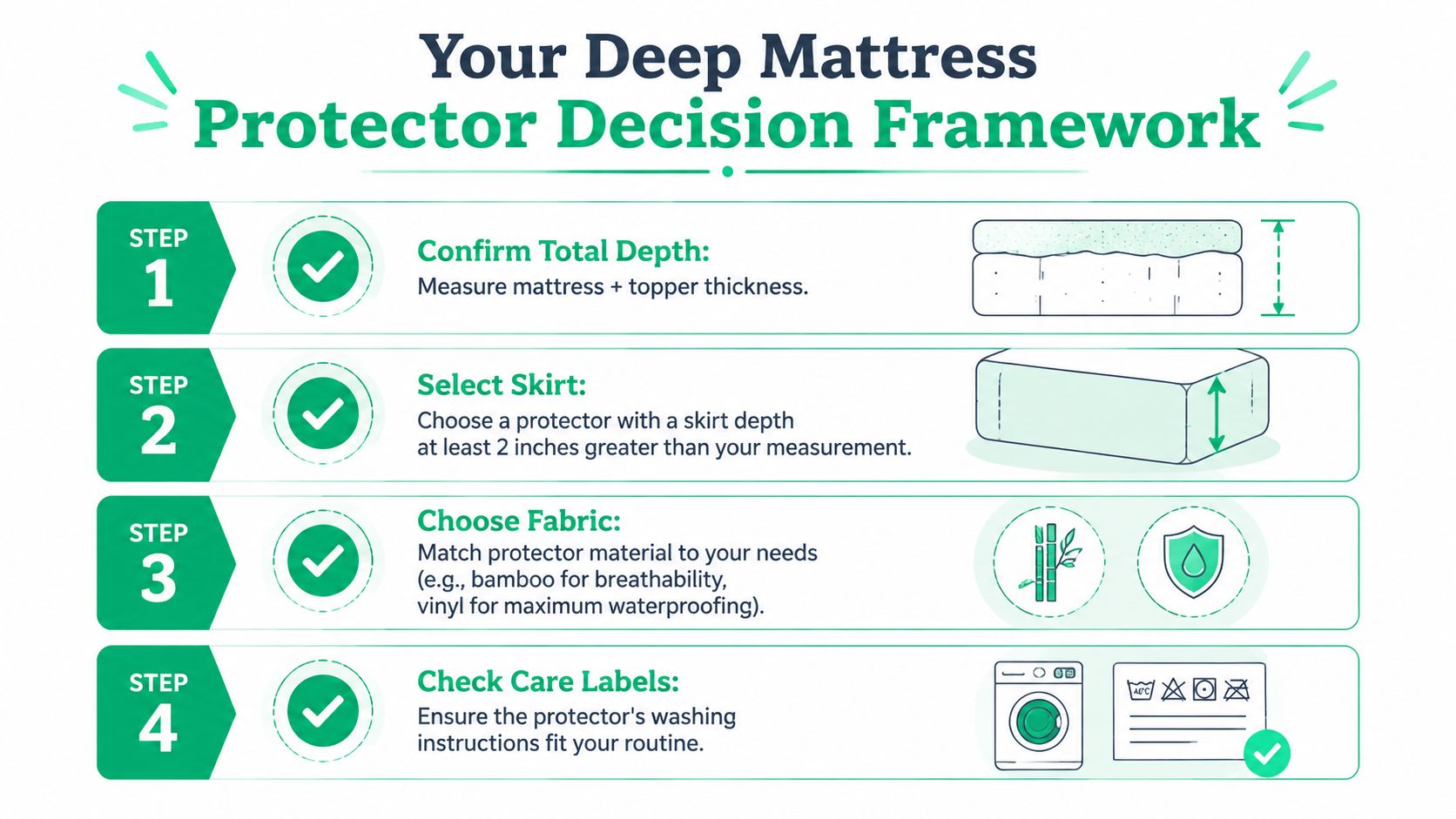 Your Deep Mattress Protector Decision Framework

STEP 1

Confirm Total Depth:
Measure mattress + topper thickness.

STEP 2

Select Skirt:
Choose a protector with a skirt depth at least 2 inches greater than your measurement.

STEP 3

Choose Fabric:
Match protector material to your needs (e.g., bamboo for breathability, vinyl for maximum waterproofing).

STEP 4

Check Care Labels:
Ensure the protector's washing instructions fit your routine.

40°C